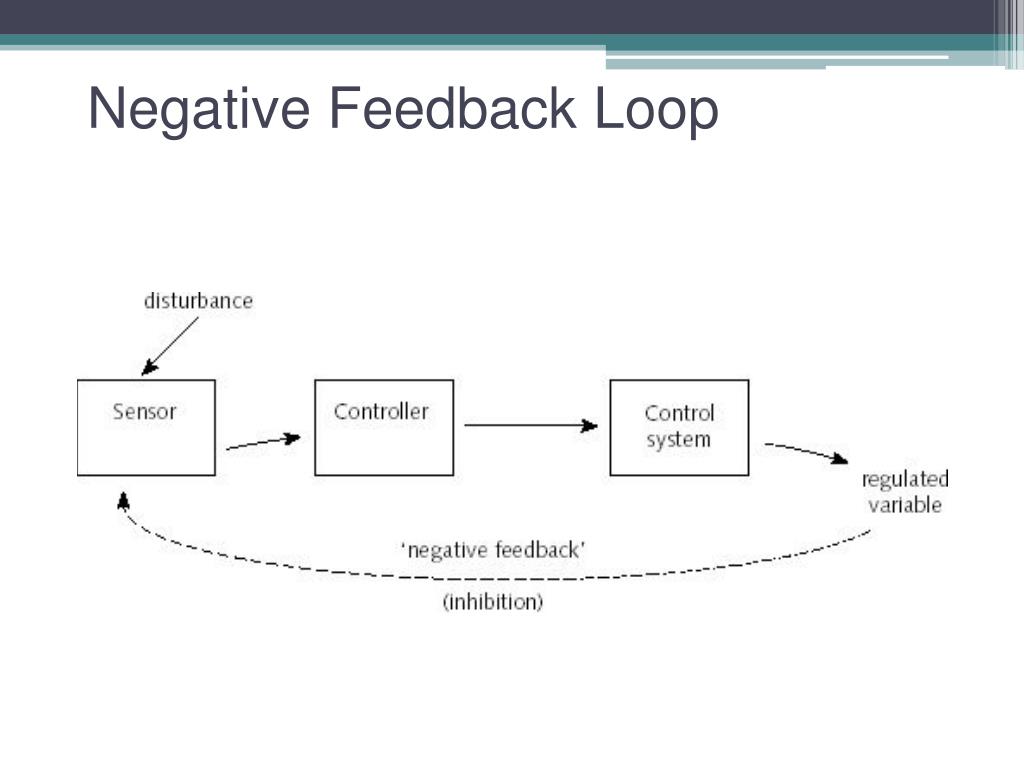 Negative Feedback Loop

disturbance

Sensor

Controller

Control system

regulated variable

'negative feedback'

(inhibition)